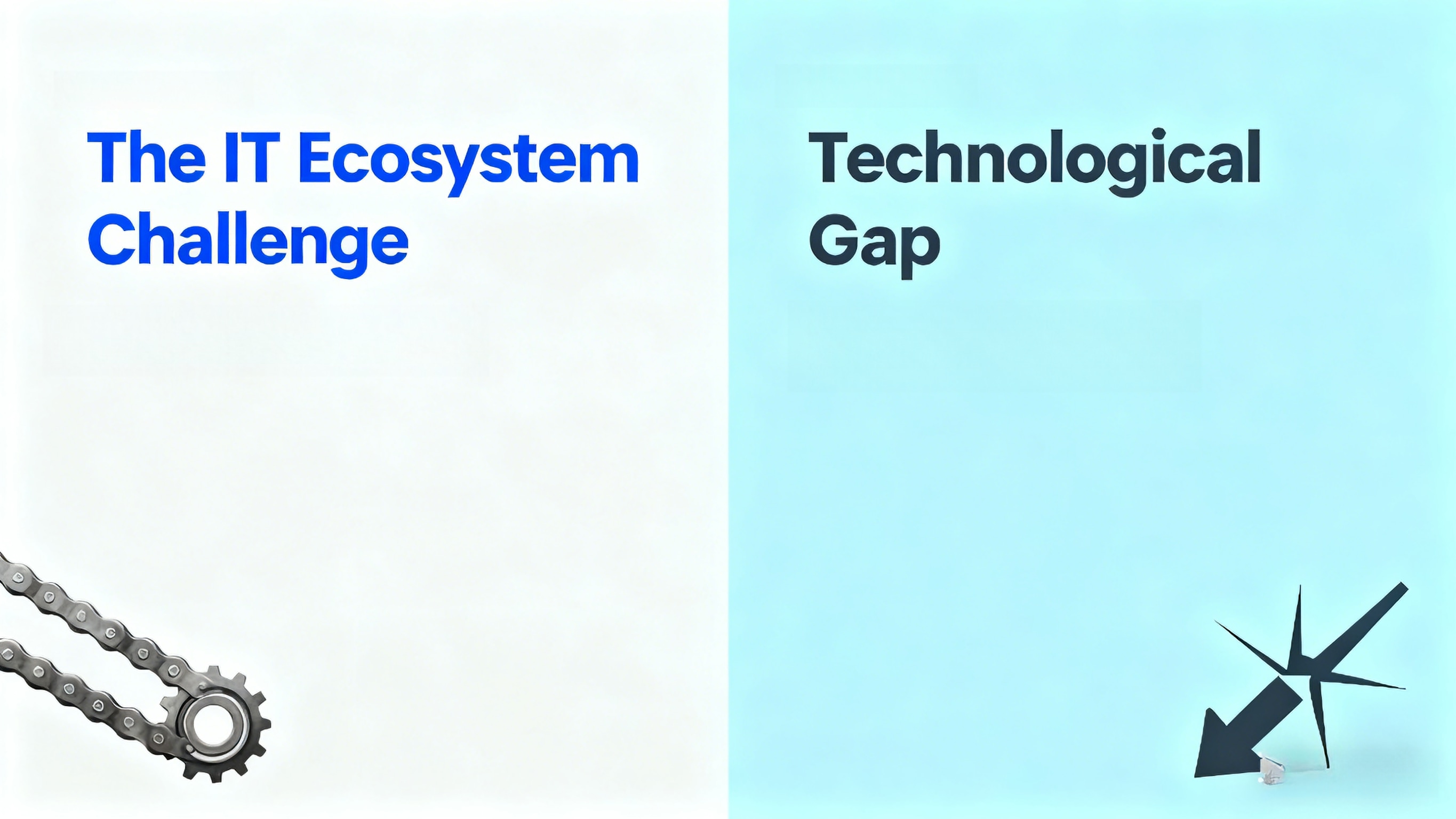 The IT Ecosystem Challenge

Technological Gap